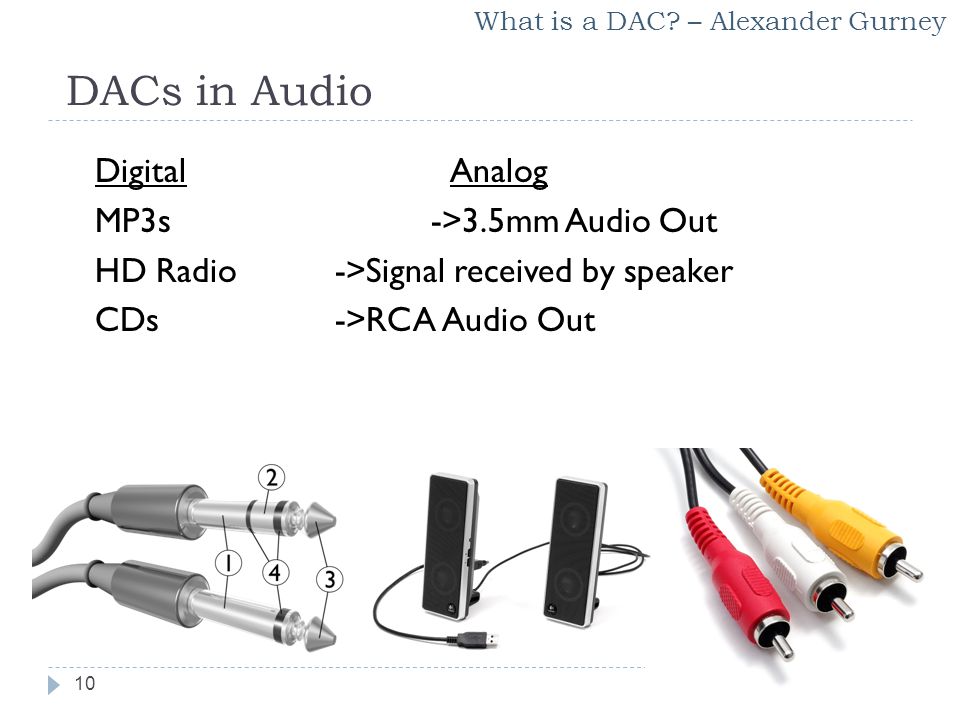 What is a DAC? – Alexander Gurney

DACs in Audio

Digital Analog
MP3s ->3.5mm Audio Out
HD Radio ->Signal received by speaker
CDs ->RCA Audio Out

2
1
4
3

10